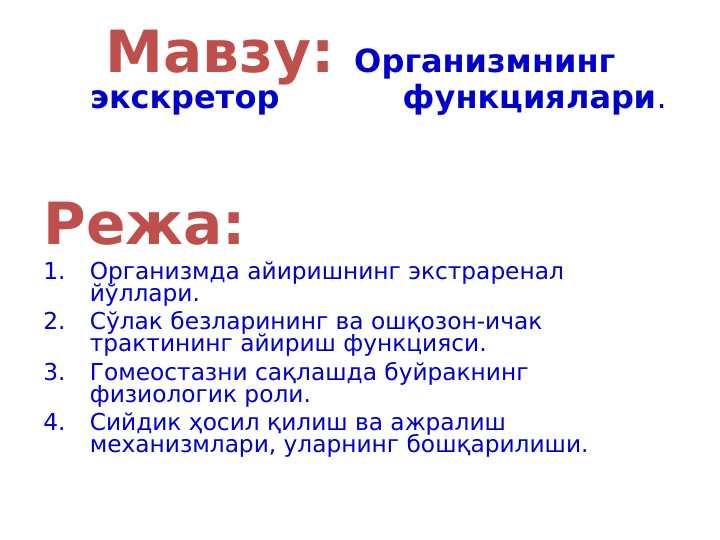 Мавзу: Организмнинг экскретор функциялари.

Режа:

1. Организмда айиришнинг экстраренал йўллари.
2. Сўлак безларининг ва ошқозон-ичак трактининг айириш функцияси.
3. Гомеостазни сақлашда буйракнинг физиологик роли.
4. Сийдик ҳосил қилиш ва ажралиш механизмлари, уларнинг бошқарилиши.